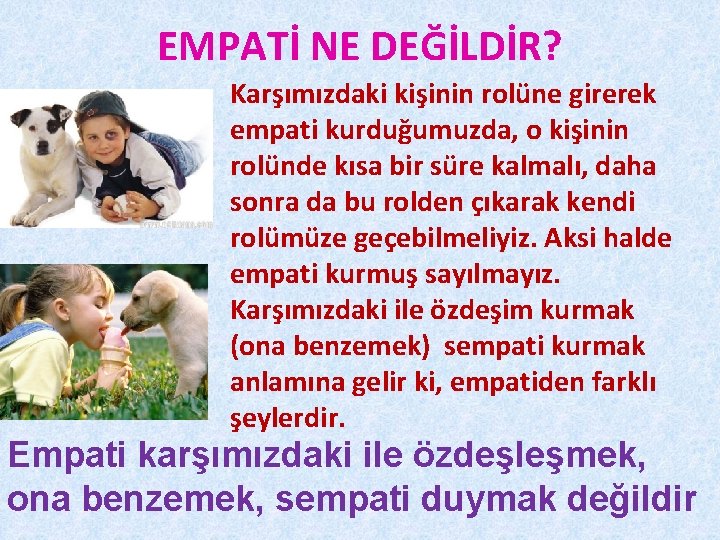 EMPATİ NE DEĞİLDİR?

Karşımızdaki kişinin rolüne girerek empati kurduğumuzda, o kişinin rolünde kısa bir süre kalmalı, daha sonra da bu rolden çıkarak kendi rolümüze geçebilmeliyiz. Aksi halde empati kurmuş sayılmayız. Karşımızdaki ile özdeşim kurmak (ona benzemek) sempati kurmak anlamına gelir ki, empatiden farklı şeylerdir.

Empati karşımızdaki ile özdeşleşmek, ona benzemek, sempati duymak değildir